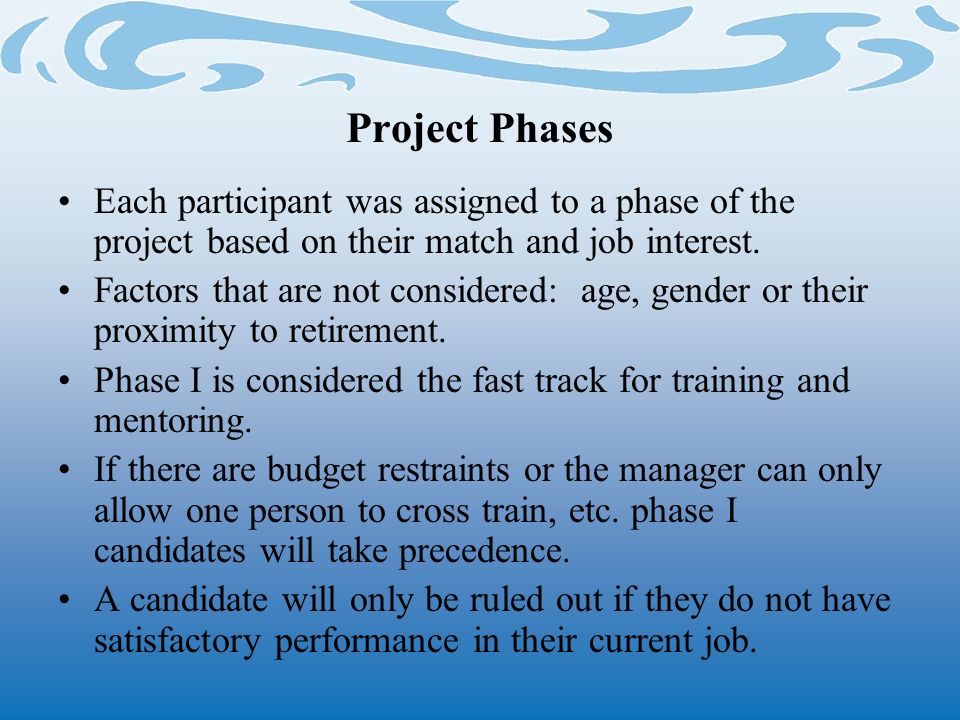 Project Phases

• Each participant was assigned to a phase of the project based on their match and job interest.

• Factors that are not considered: age, gender or their proximity to retirement.

• Phase I is considered the fast track for training and mentoring.

• If there are budget restraints or the manager can only allow one person to cross train, etc. phase I candidates will take precedence.

• A candidate will only be ruled out if they do not have satisfactory performance in their current job.